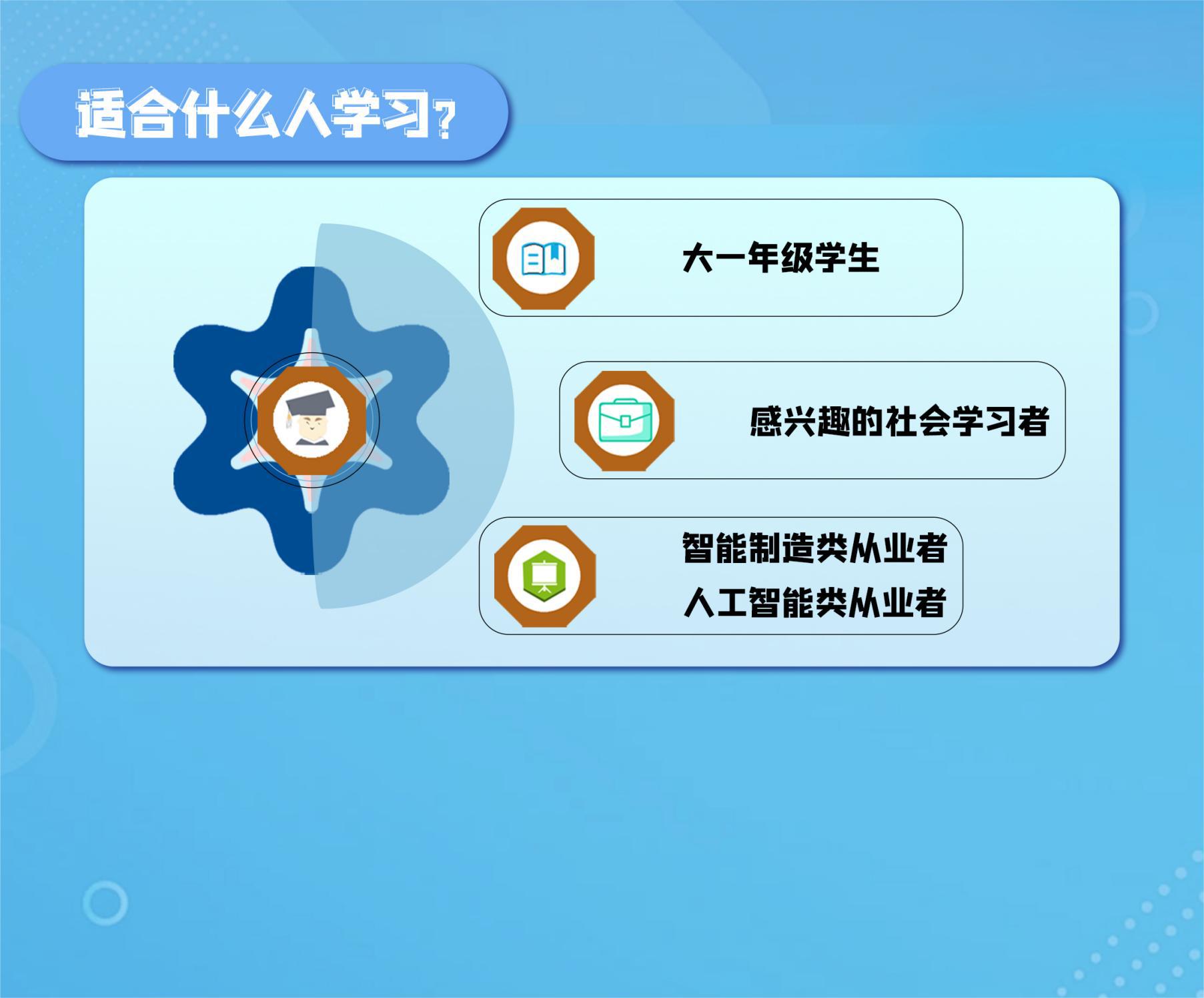 适合什么人学习？

大一年级学生

感兴趣的社会学习者

智能制造类从业者
人工智能类从业者